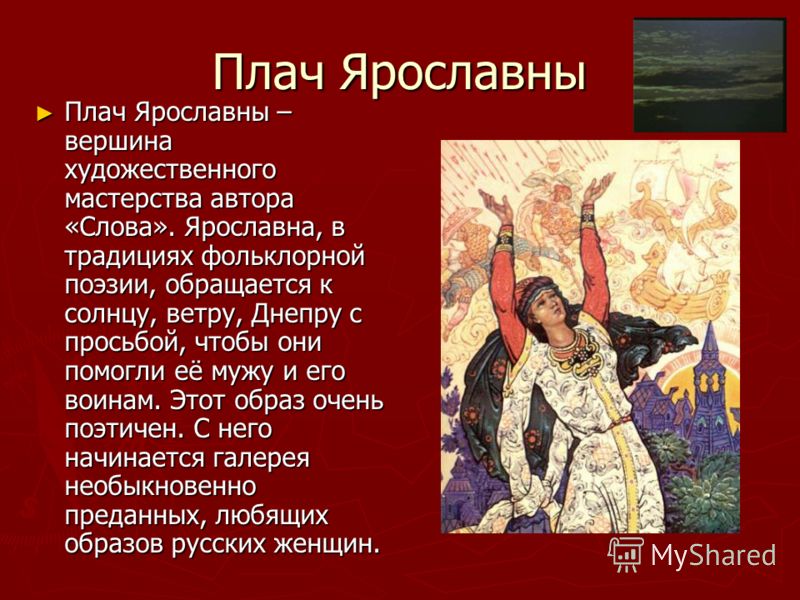 Плач Ярославны

► Плач Ярославны – вершина художественного мастерства автора «Слова». Ярославна, в традициях фольклорной поэзии, обращается к солнцу, ветру, Днепру с просьбой, чтобы они помогли её мужу и его воинам. Этот образ очень поэтичен. С него начинается галерея необыкновенно преданных, любящих образов русских женщин.

MyShared